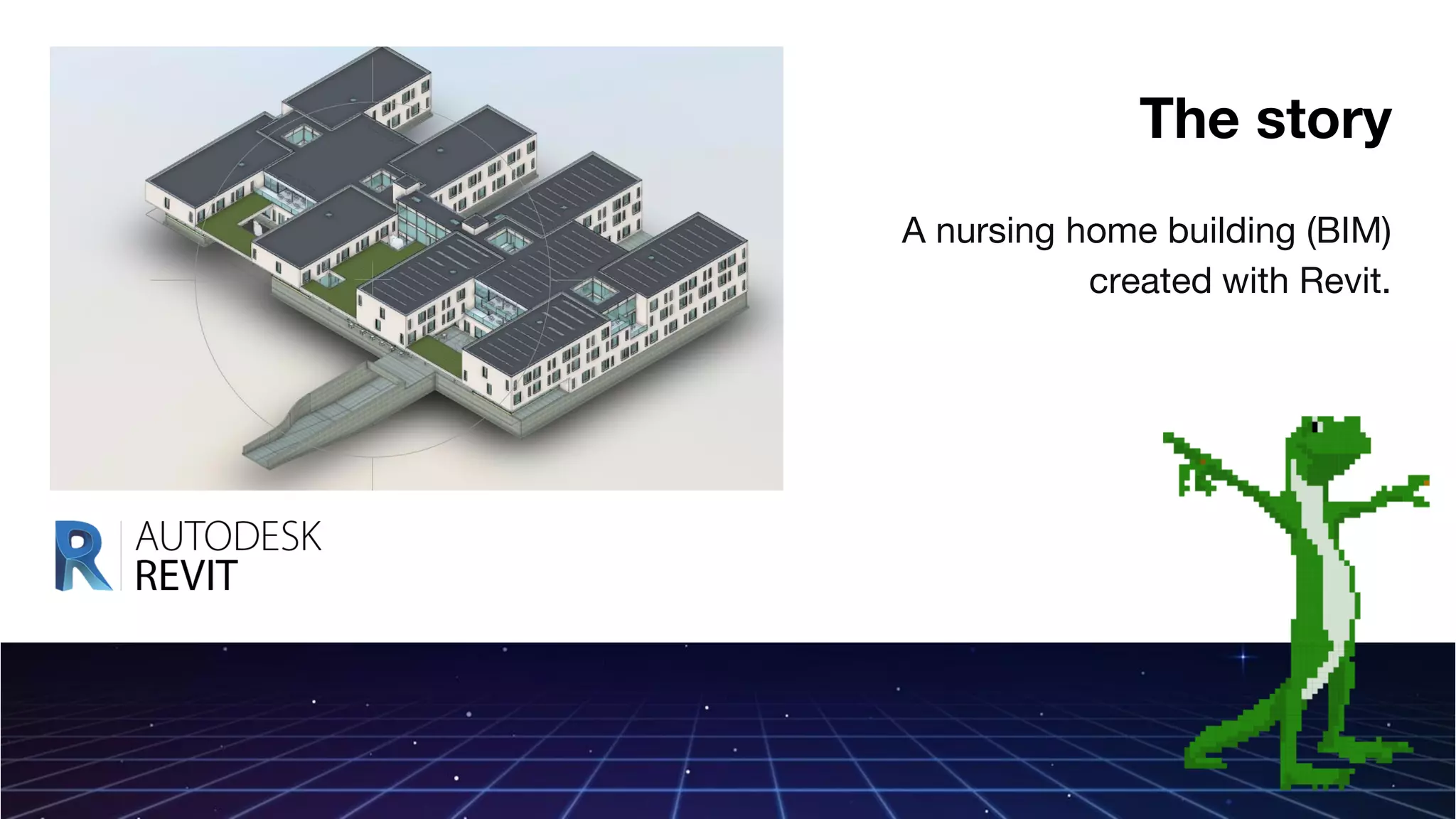 The story

A nursing home building (BIM) created with Revit.

R
AUTODESK
REVIT